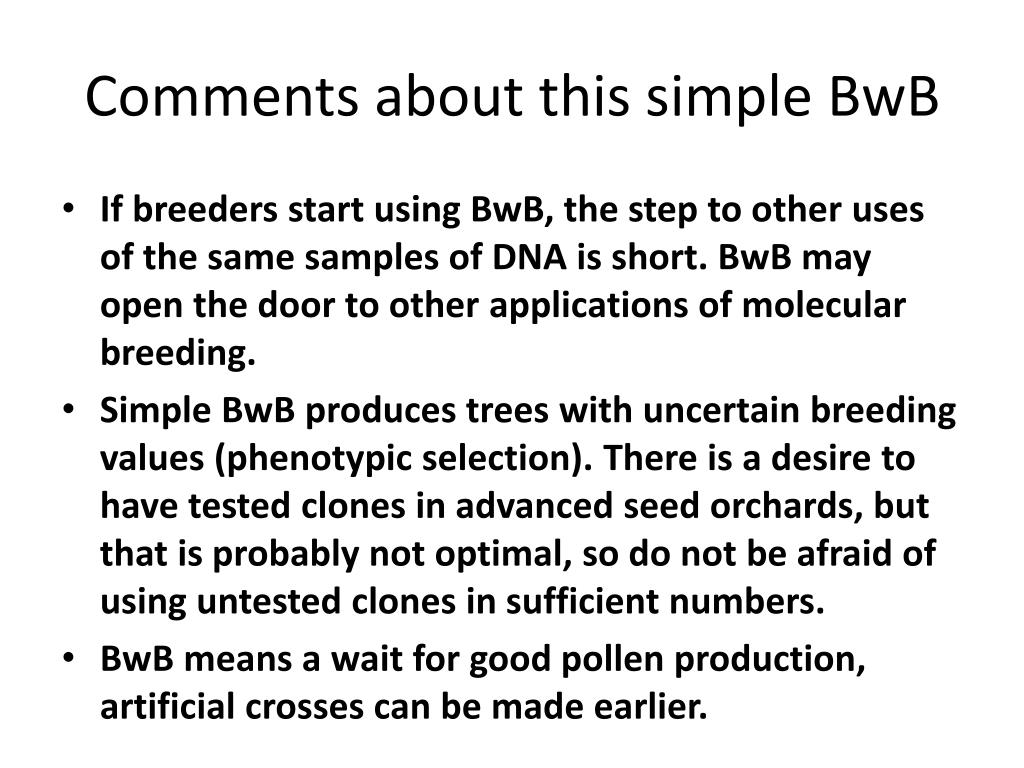 Comments about this simple BwB

• If breeders start using BwB, the step to other uses of the same samples of DNA is short. BwB may open the door to other applications of molecular breeding.
• Simple BwB produces trees with uncertain breeding values (phenotypic selection). There is a desire to have tested clones in advanced seed orchards, but that is probably not optimal, so do not be afraid of using untested clones in sufficient numbers.
• BwB means a wait for good pollen production, artificial crosses can be made earlier.